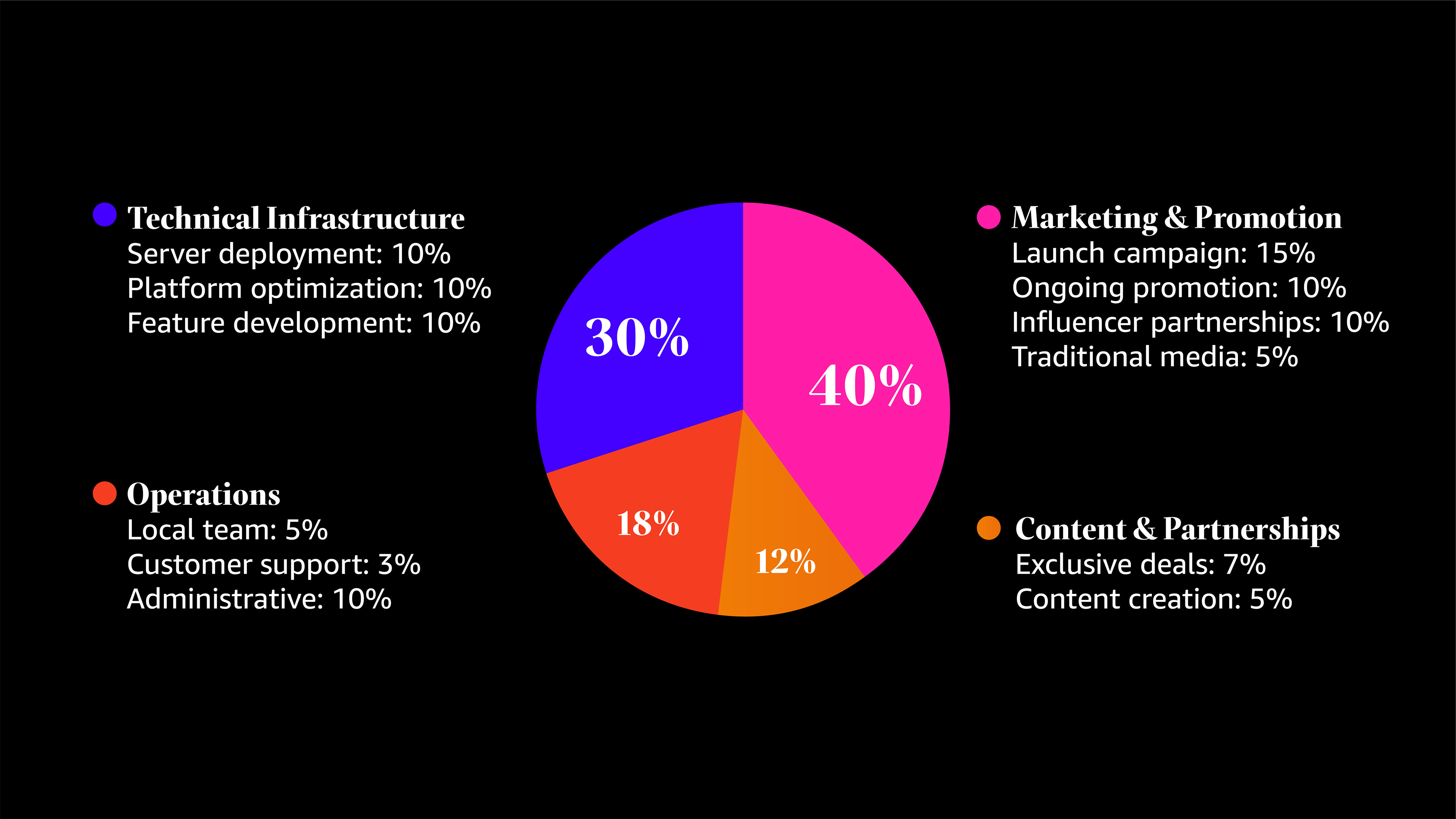 Technical Infrastructure
Server deployment: 10%
Platform optimization: 10%
Feature development: 10%

Operations
Local team: 5%
Customer support: 3%
Administrative: 10%

30%

40%

18%

12%

Marketing & Promotion
Launch campaign: 15%
Ongoing promotion: 10%
Influencer partnerships: 10%
Traditional media: 5%

Content & Partnerships
Exclusive deals: 7%
Content creation: 5%